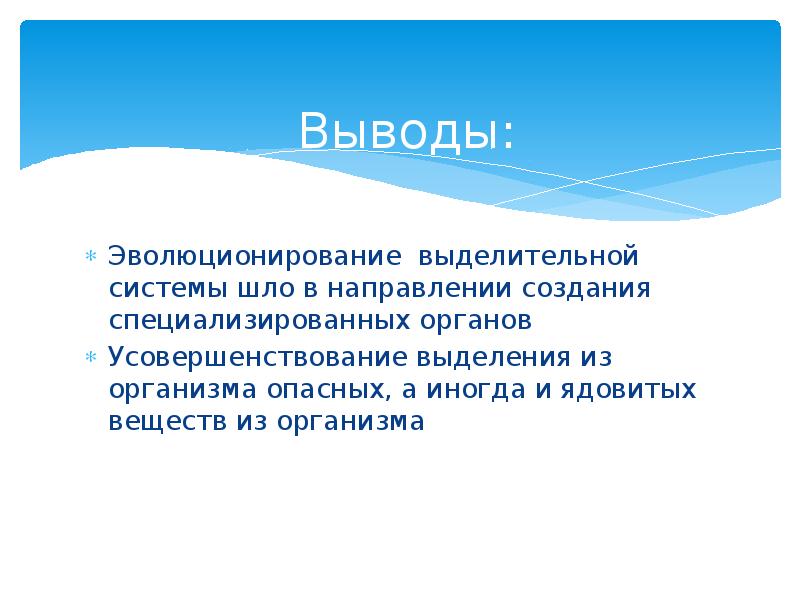 Выводы:

* Эволюционирование выделительной системы шло в направлении создания специализированных органов
* Усовершенствование выделения из организма опасных, а иногда и ядовитых веществ из организма